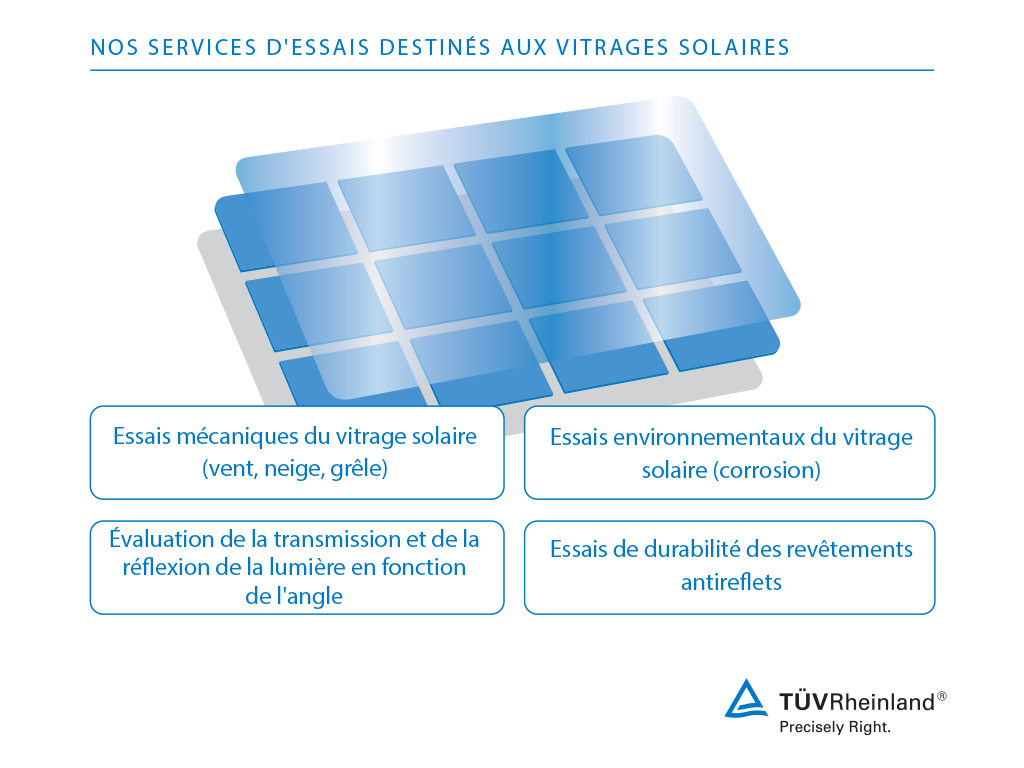 NOS SERVICES D'ESSAIS DESTINÉS AUX VITRAGES SOLAIRES

Essais mécaniques du vitrage solaire (vent, neige, grêle)

Essais environnementaux du vitrage solaire (corrosion)

Évaluation de la transmission et de la réflexion de la lumière en fonction de l'angle

Essais de durabilité des revêtements antireflets

TÜVRheinland®
Precisely Right.